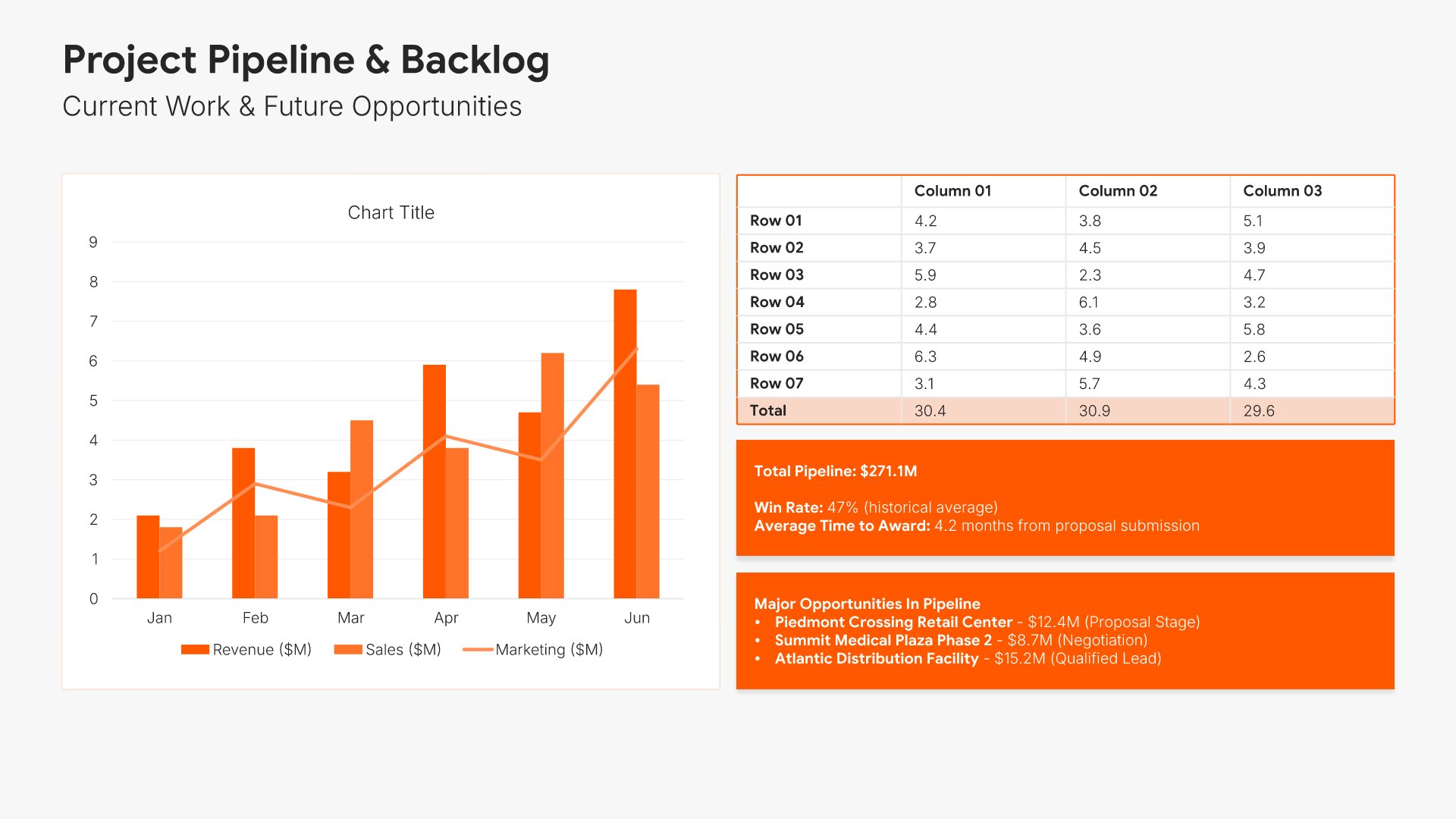 Project Pipeline & Backlog

Current Work & Future Opportunities

Chart Title

9
8
7
6
5
4
3
2
1
0

Jan Feb Mar Apr May Jun

Revenue ($M) Sales ($M) Marketing ($M)

| | Column 01 | Column 02 | Column 03 |
|---|---|---|---|
| Row 01 | 4.2 | 3.8 | 5.1 |
| Row 02 | 3.7 | 4.5 | 3.9 |
| Row 03 | 5.9 | 2.3 | 4.7 |
| Row 04 | 2.8 | 6.1 | 3.2 |
| Row 05 | 4.4 | 3.6 | 5.8 |
| Row 06 | 6.3 | 4.9 | 2.6 |
| Row 07 | 3.1 | 5.7 | 4.3 |
| Total | 30.4 | 30.9 | 29.6 |

Total Pipeline: $271.1M

Win Rate: 47% (historical average)
Average Time to Award: 4.2 months from proposal submission

Major Opportunities In Pipeline
• Piedmont Crossing Retail Center - $12.4M (Proposal Stage)
• Summit Medical Plaza Phase 2 - $8.7M (Negotiation)
• Atlantic Distribution Facility - $15.2M (Qualified Lead)